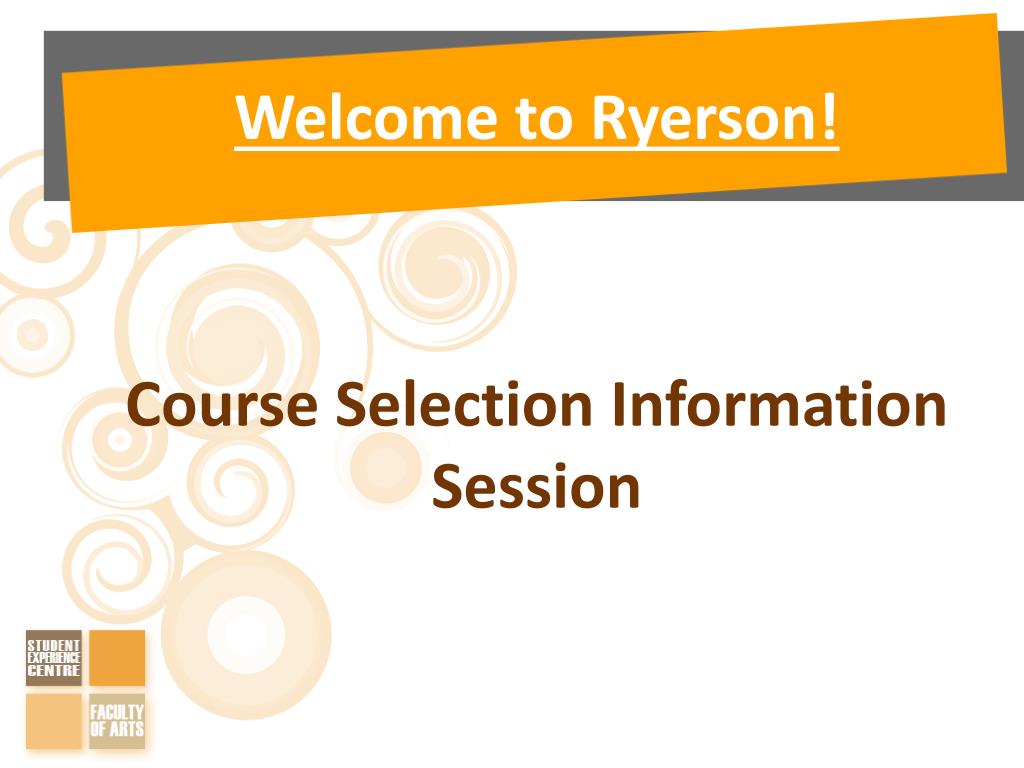 Welcome to Ryerson!

Course Selection Information Session

STUDENT EXPERIENCE CENTRE

FACULTY OF ARTS